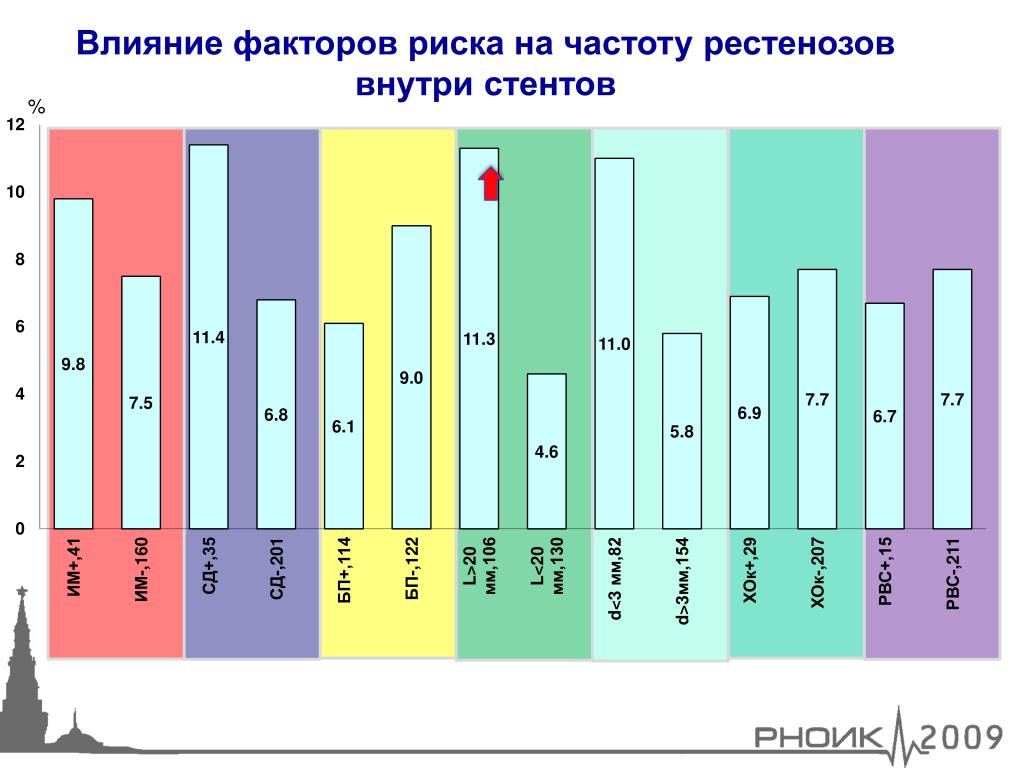 Влияние факторов риска на частоту рестенозов внутри стентов

%

12
10
8
6
4
2
0

9.8
7.5
11.4
6.8
6.1
9.0
11.3
4.6
11.0
5.8
6.9
7.7
6.7
7.7

ИМ+,41
ИМ-,160
СД+,35
СД-,201
БП+,114
БП-,122
L>20 мм,106
L<20 мм,130
d<3 мм,82
d>3мм,154
ХОк+,29
ХОк-,207
РВС+,15
РВС-,211

РНОИК 2009